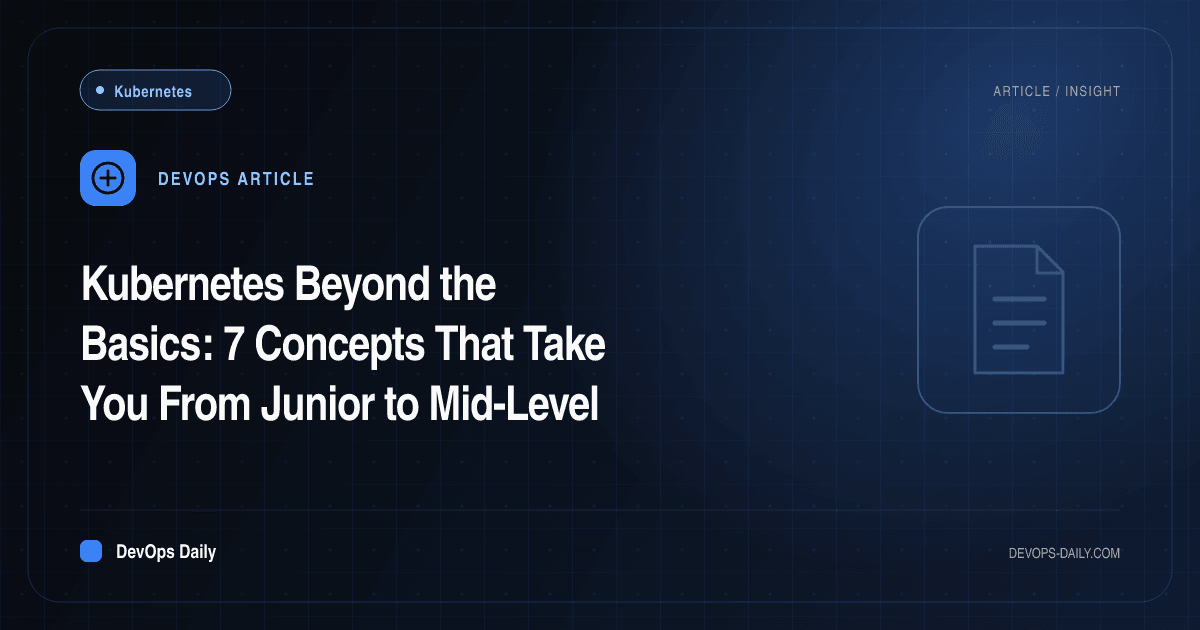 Kubernetes

ARTICLE / INSIGHT

DEVOPS ARTICLE

Kubernetes Beyond the Basics: 7 Concepts That Take You From Junior to Mid-Level

DevOps Daily

DEVOPS-DAILY.COM